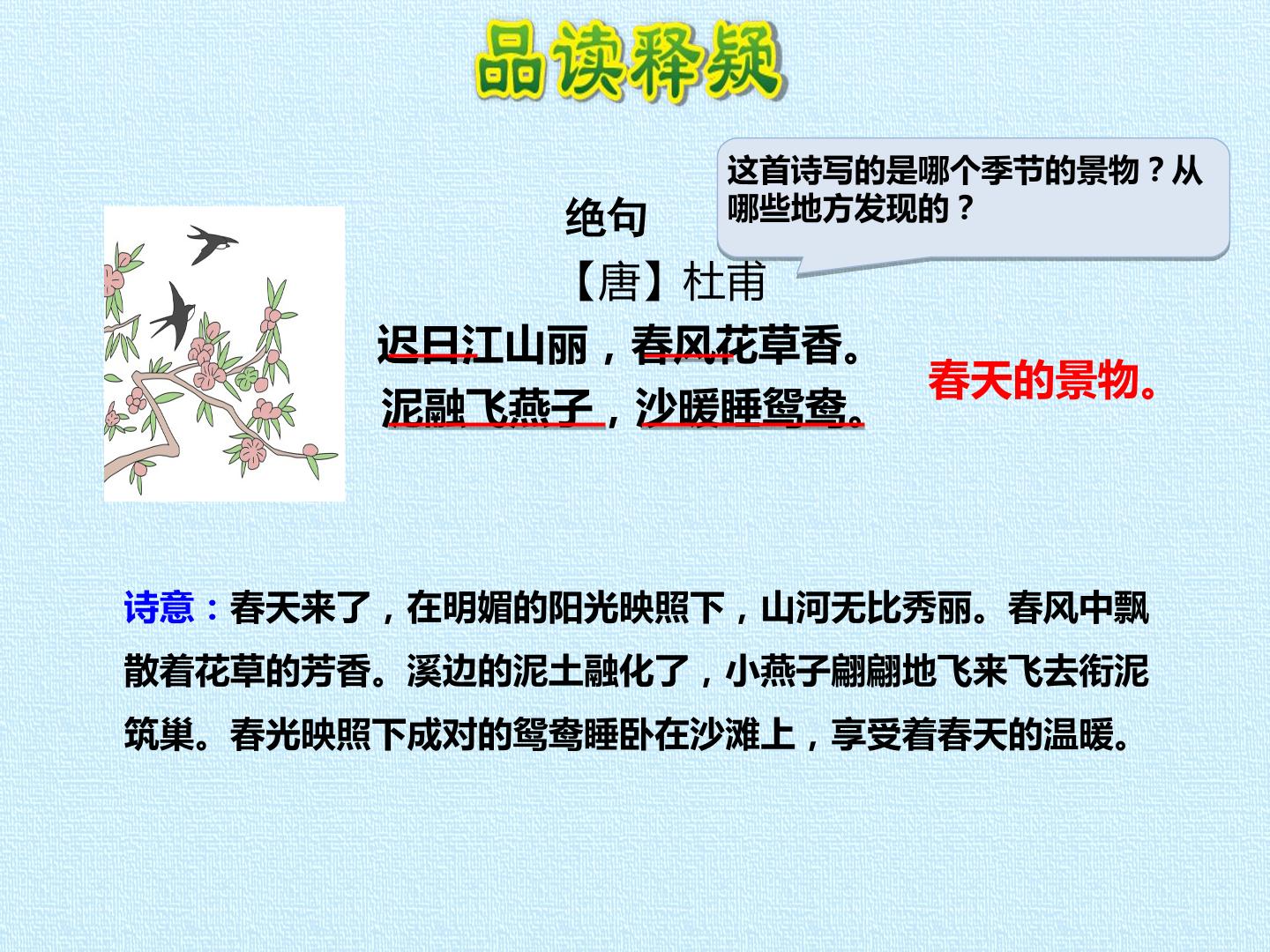 品读释疑

这首诗写的是哪个季节的景物？从哪些地方发现的？

绝句
【唐】杜甫
迟日江山丽，春风花草香。
泥融飞燕子，沙暖睡鸳鸯。

春天的景物。

诗意：春天来了，在明媚的阳光映照下，山河无比秀丽。春风中飘散着花草的芳香。溪边的泥土融化了，小燕子翩翩地飞来飞去衔泥筑巢。春光映照下成对的鸳鸯睡卧在沙滩上，享受着春天的温暖。